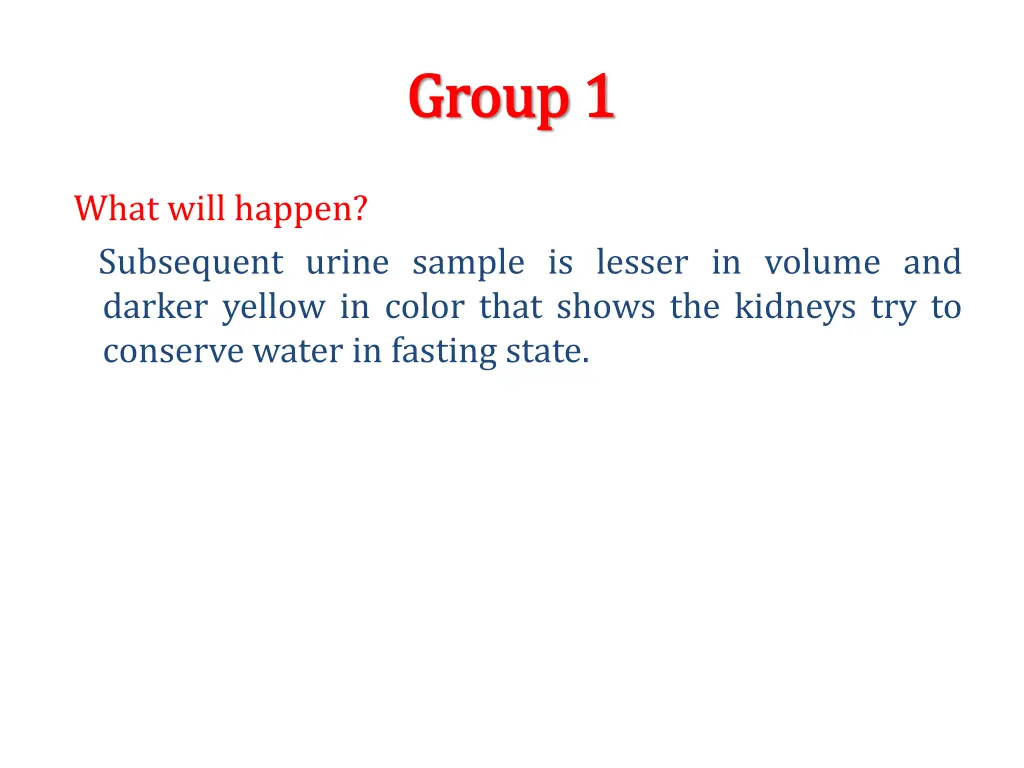 Group 1

What will happen?

Subsequent urine sample is lesser in volume and darker yellow in color that shows the kidneys try to conserve water in fasting state.